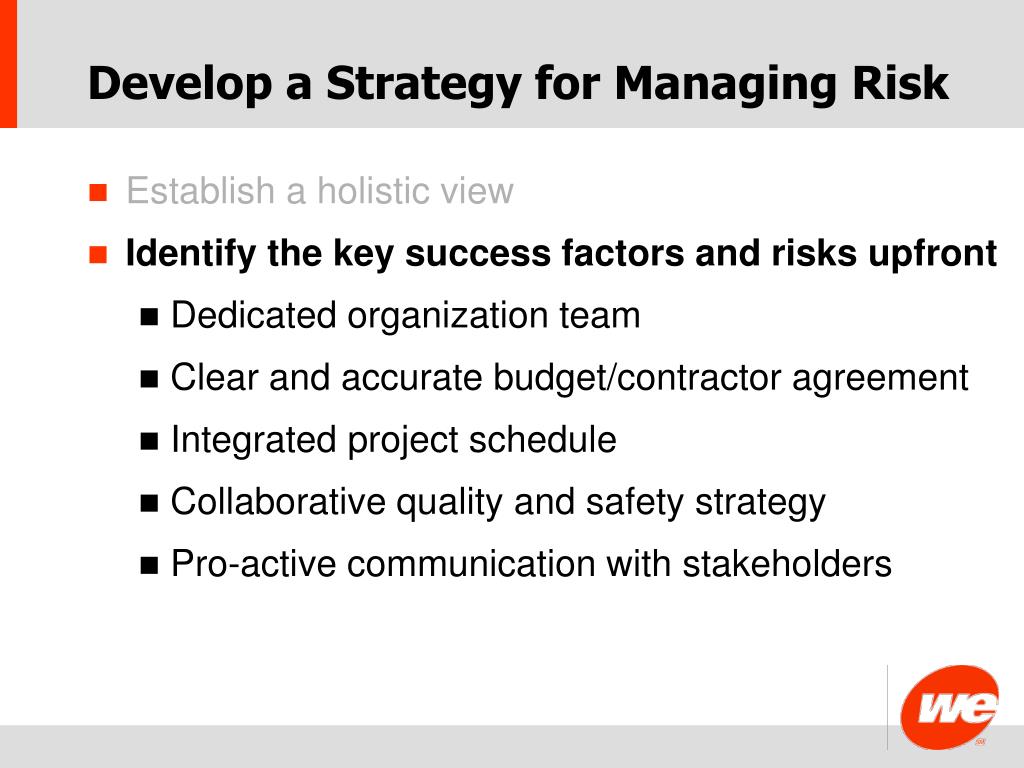 Develop a Strategy for Managing Risk

Establish a holistic view

Identify the key success factors and risks upfront

Dedicated organization team

Clear and accurate budget/contractor agreement

Integrated project schedule

Collaborative quality and safety strategy

Pro-active communication with stakeholders

we